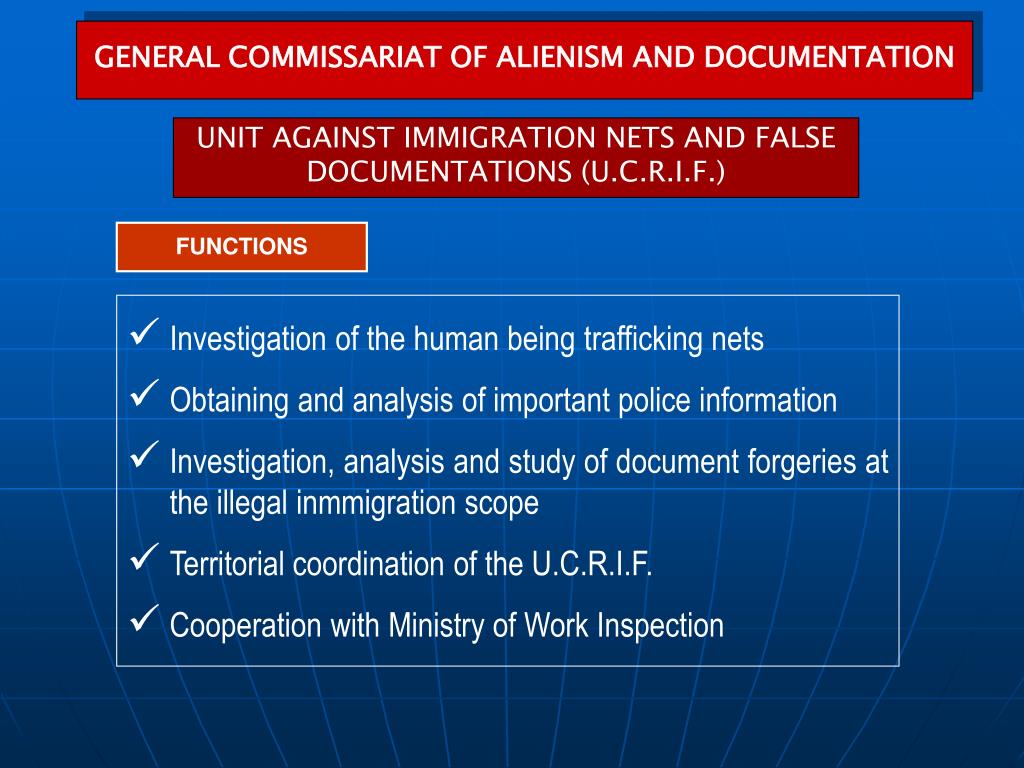 GENERAL COMMISSARIAT OF ALIENISM AND DOCUMENTATION

UNIT AGAINST IMMIGRATION NETS AND FALSE DOCUMENTATIONS (U.C.R.I.F.)

FUNCTIONS

✓ Investigation of the human being trafficking nets

✓ Obtaining and analysis of important police information

✓ Investigation, analysis and study of document forgeries at the illegal inmmigration scope

✓ Territorial coordination of the U.C.R.I.F.

✓ Cooperation with Ministry of Work Inspection